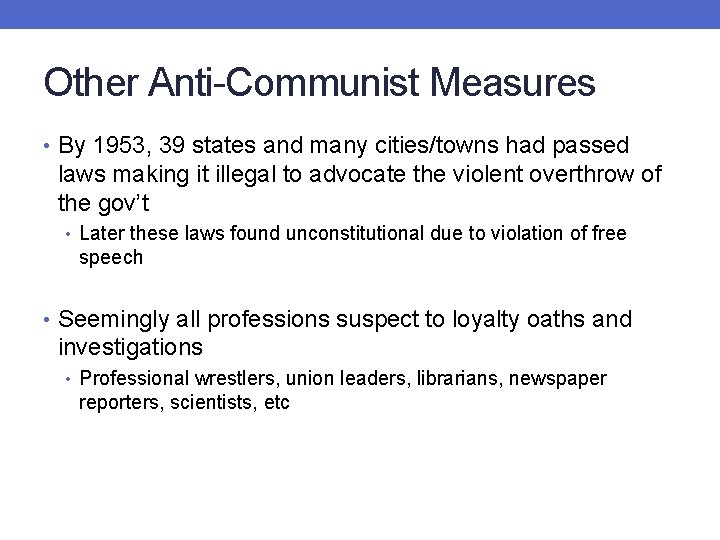 Other Anti-Communist Measures

• By 1953, 39 states and many cities/towns had passed laws making it illegal to advocate the violent overthrow of the gov't

• Later these laws found unconstitutional due to violation of free speech

• Seemingly all professions suspect to loyalty oaths and investigations

• Professional wrestlers, union leaders, librarians, newspaper reporters, scientists, etc